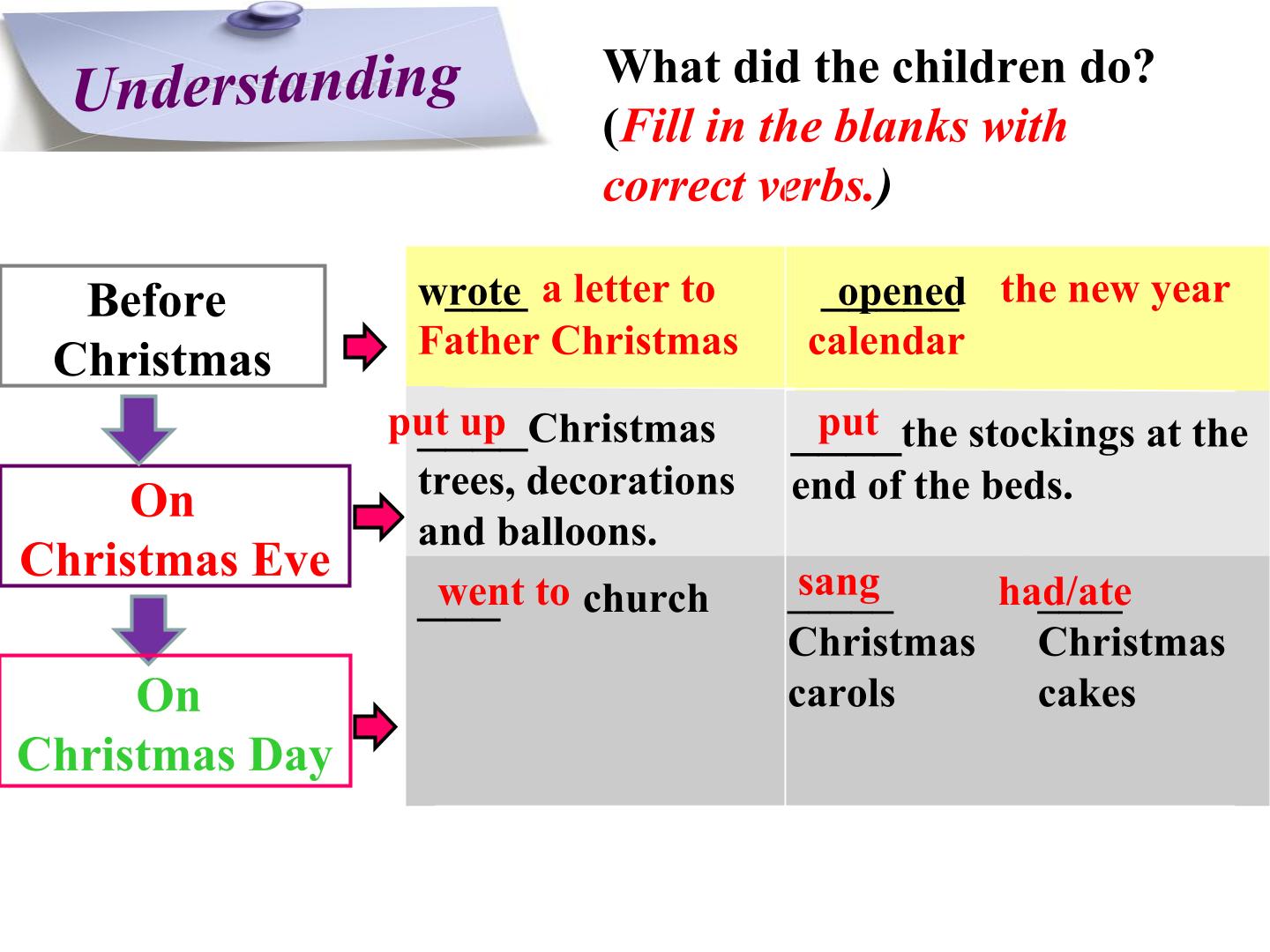 Understanding

What did the children do?
(Fill in the blanks with correct verbs.)

Before Christmas

On Christmas Eve

On Christmas Day

wrote a letter to Father Christmas

opened the new year calendar

put up Christmas trees, decorations and balloons.

put the stockings at the end of the beds.

went to church

sang Christmas carols

had/ate Christmas cakes